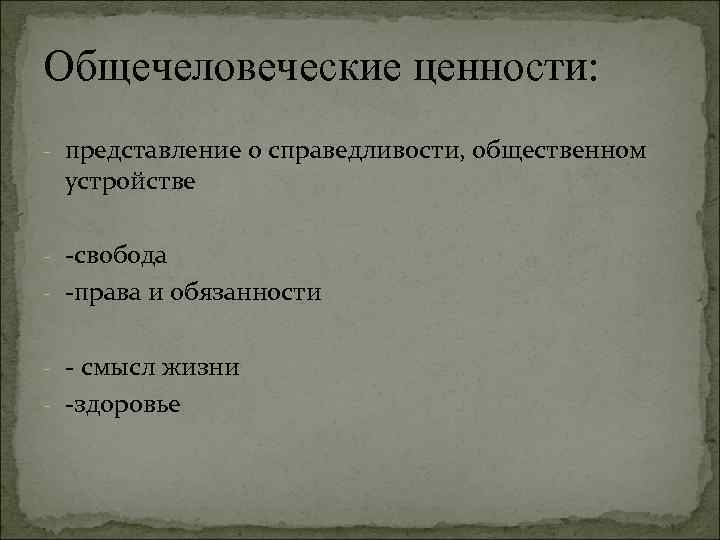 Общечеловеческие ценности:

- представление о справедливости, общественном устройстве

- -свобода
- -права и обязанности

- - смысл жизни
- -здоровье